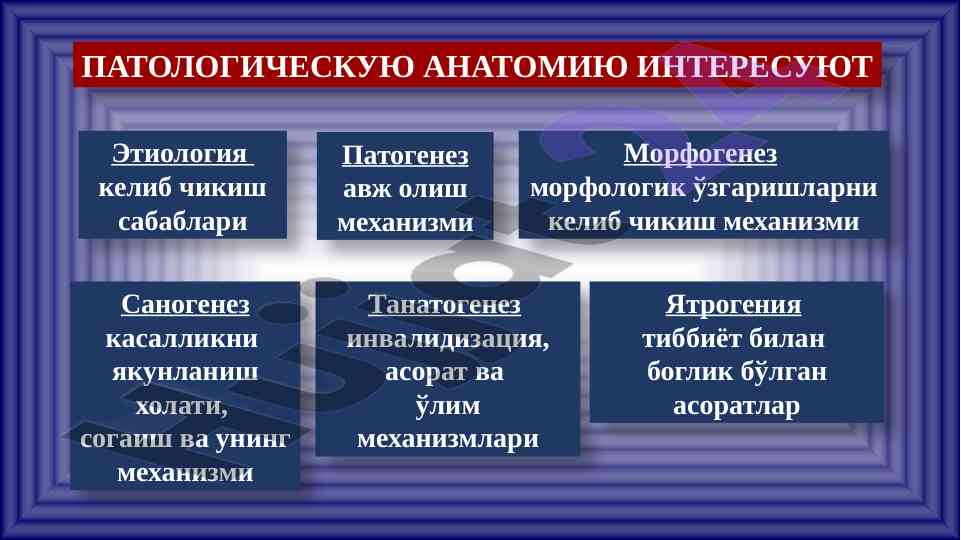 ПАТОЛОГИЧЕСКУЮ АНАТОМИЮ ИНТЕРЕСУЮТ

Этиология
келиб чикиш сабаблари

Патогенез
авж олиш механизми

Морфогенез
морфологик ўзгаришларни келиб чикиш механизми

Саногенез
касалликни якунланиш холати, согаиш ва унинг механизми

Танатогенез
инвалидизация, асорат ва ўлим механизмлари

Ятрогения
тиббиёт билан боглик бўлган асоратлар